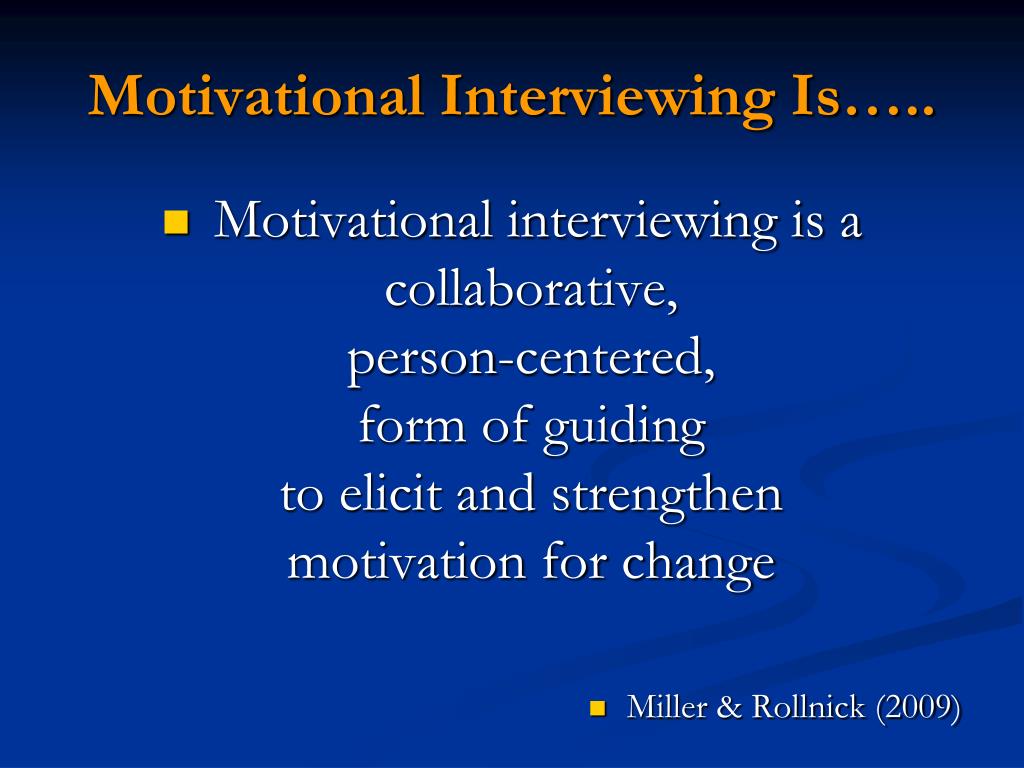 Motivational Interviewing Is…..

Motivational interviewing is a
collaborative,
person-centered,
form of guiding
to elicit and strengthen
motivation for change

Miller & Rollnick (2009)